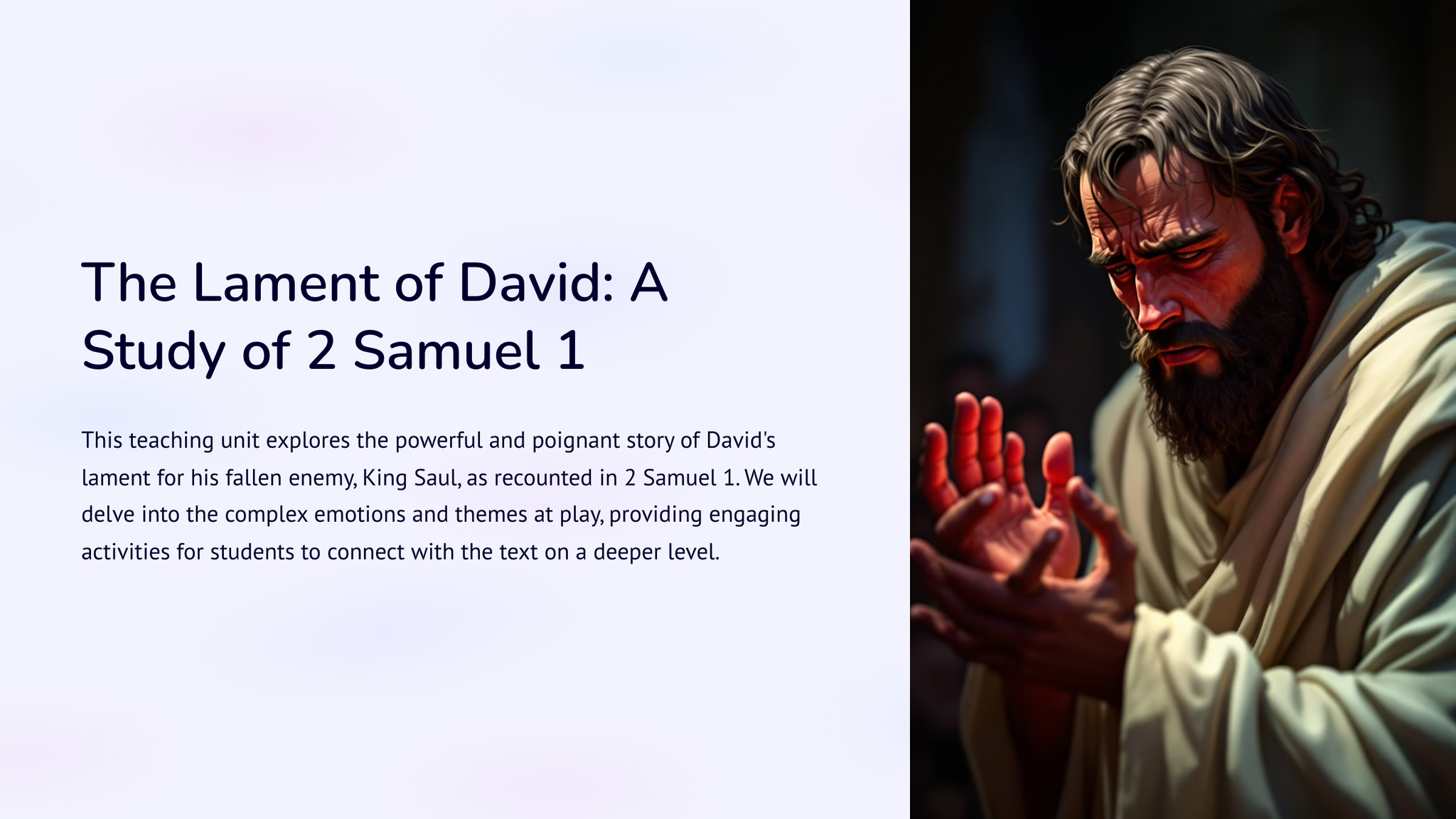 The Lament of David: A Study of 2 Samuel 1

This teaching unit explores the powerful and poignant story of David's lament for his fallen enemy, King Saul, as recounted in 2 Samuel 1. We will delve into the complex emotions and themes at play, providing engaging activities for students to connect with the text on a deeper level.